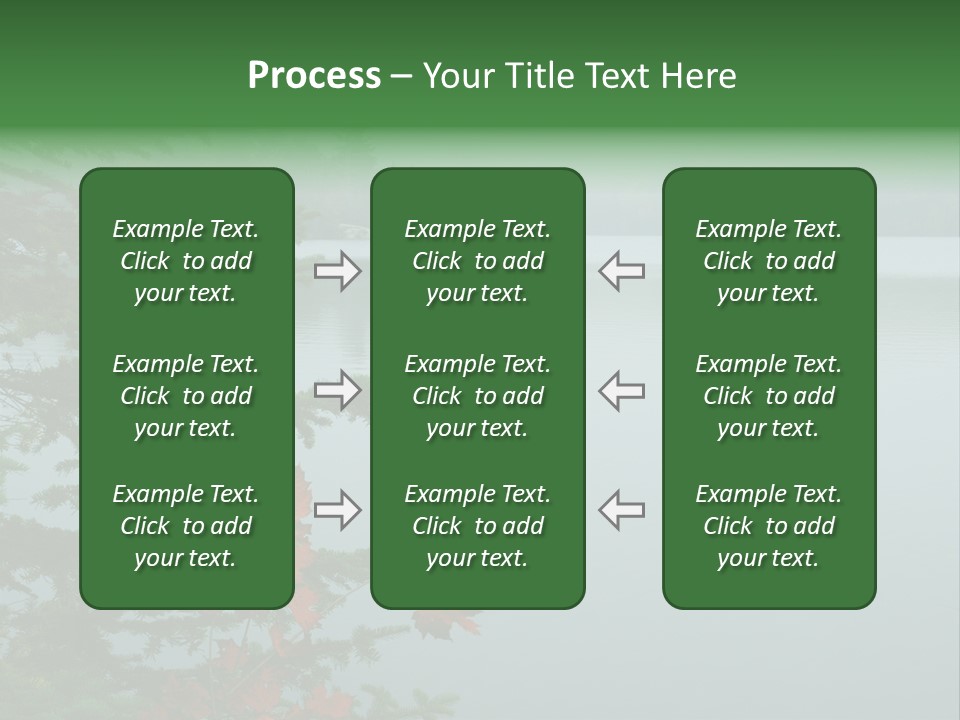 Process – Your Title Text Here

Example Text. Click to add your text.

Example Text. Click to add your text.

Example Text. Click to add your text.

Example Text. Click to add your text.

Example Text. Click to add your text.

Example Text. Click to add your text.

Example Text. Click to add your text.

Example Text. Click to add your text.

Example Text. Click to add your text.